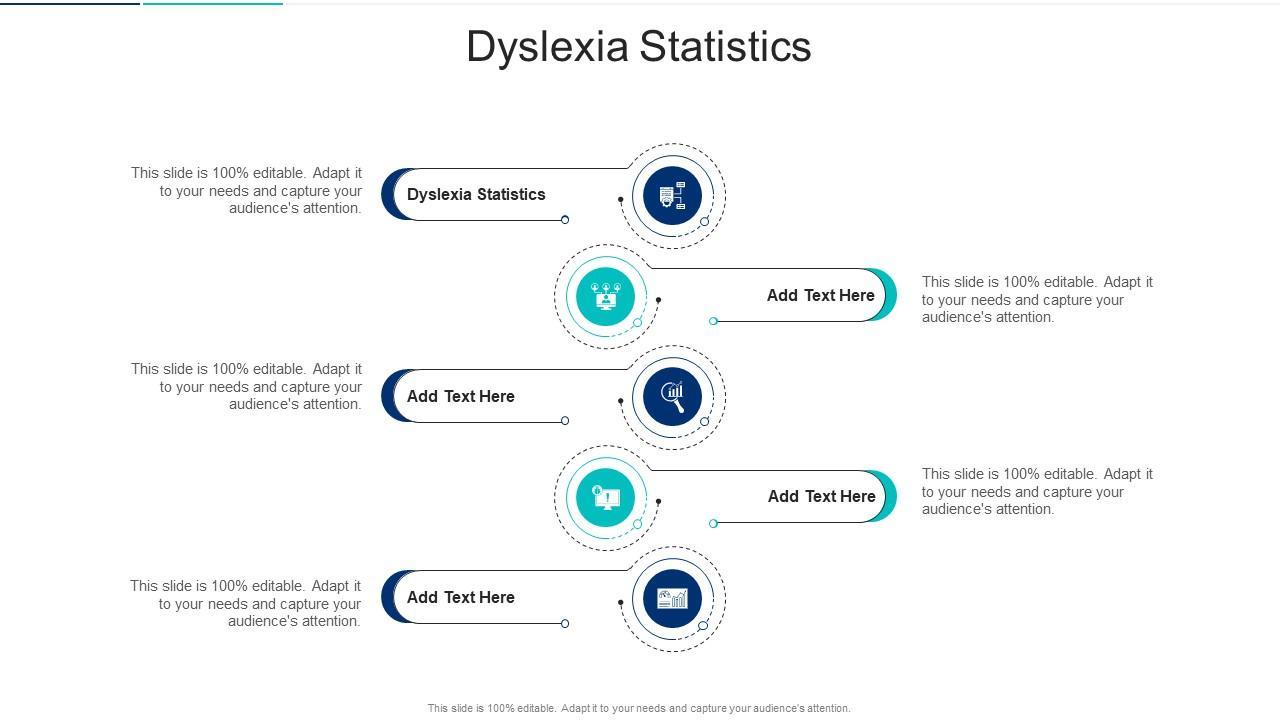 Dyslexia Statistics

This slide is 100% editable. Adapt it to your needs and capture your audience's attention.

Dyslexia Statistics

Add Text Here

This slide is 100% editable. Adapt it to your needs and capture your audience's attention.

This slide is 100% editable. Adapt it to your needs and capture your audience's attention.

Add Text Here

Add Text Here

This slide is 100% editable. Adapt it to your needs and capture your audience's attention.

This slide is 100% editable. Adapt it to your needs and capture your audience's attention.

Add Text Here

This slide is 100% editable. Adapt it to your needs and capture your audience's attention.